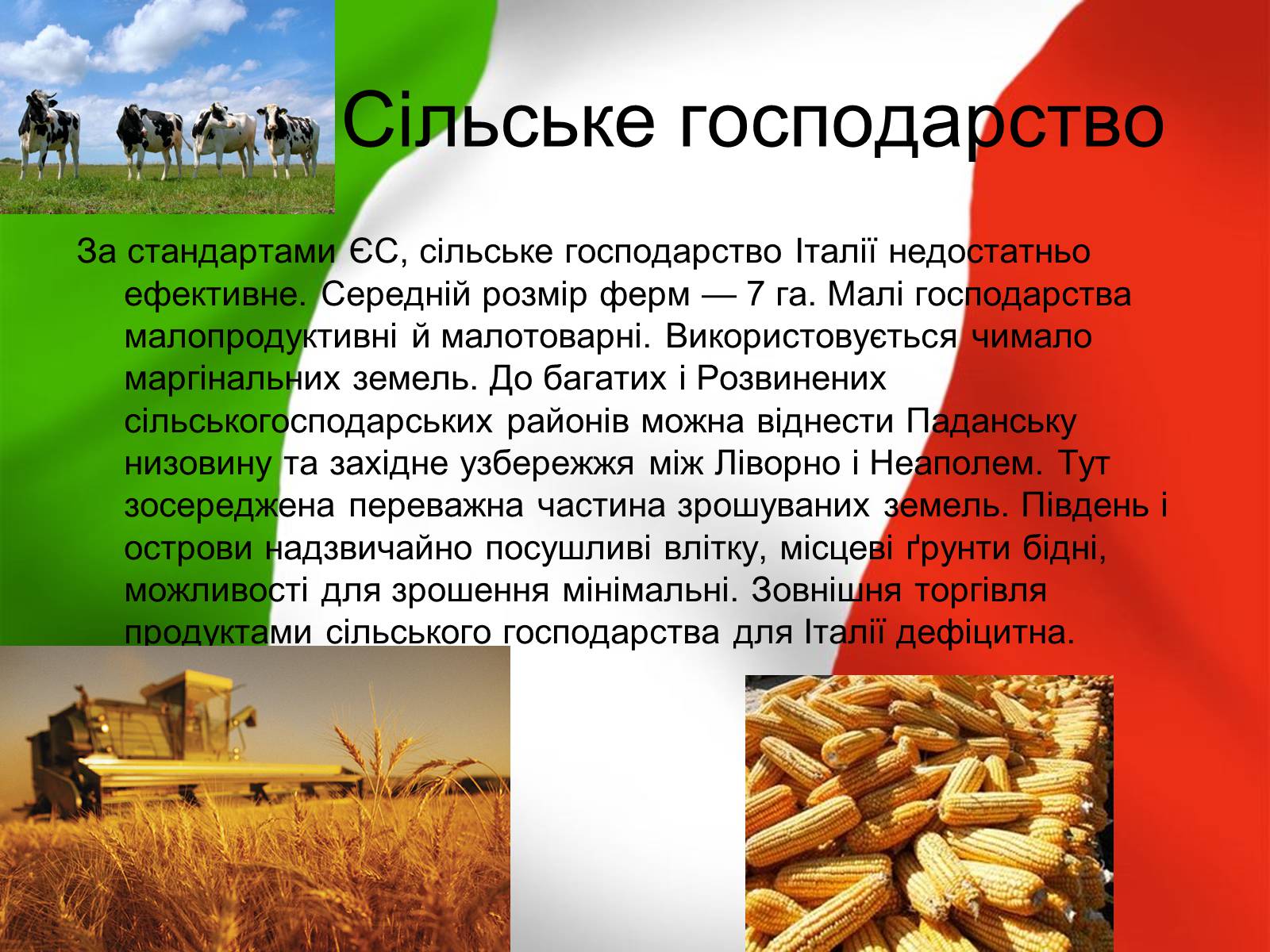 Сільське господарство

За стандартами ЄС, сільське господарство Італії недостатньо ефективне. Середній розмір ферм — 7 га. Малі господарства малопродуктивні й малотоварні. Використовується чимало маргінальних земель. До багатих і Розвинених сільськогосподарських районів можна віднести Паданську низовину та західне узбережжя між Ліворно і Неаполем. Тут зосереджена переважна частина зрошуваних земель. Південь і острови надзвичайно посушливі влітку, місцеві ґрунти бідні, можливості для зрошення мінімальні. Зовнішня торгівля продуктами сільського господарства для Італії дефіцитна.